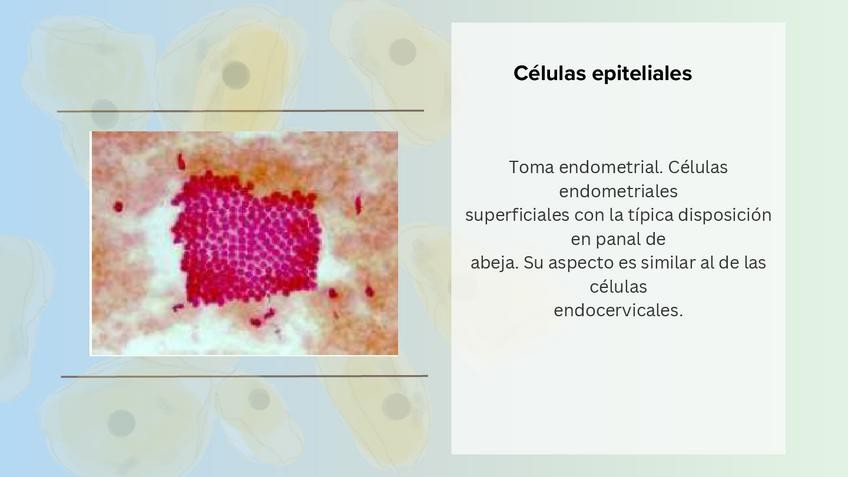 Células epiteliales

Toma endometrial. Células endometriales superficiales con la típica disposición en panal de abeja. Su aspecto es similar al de las células endocervicales.